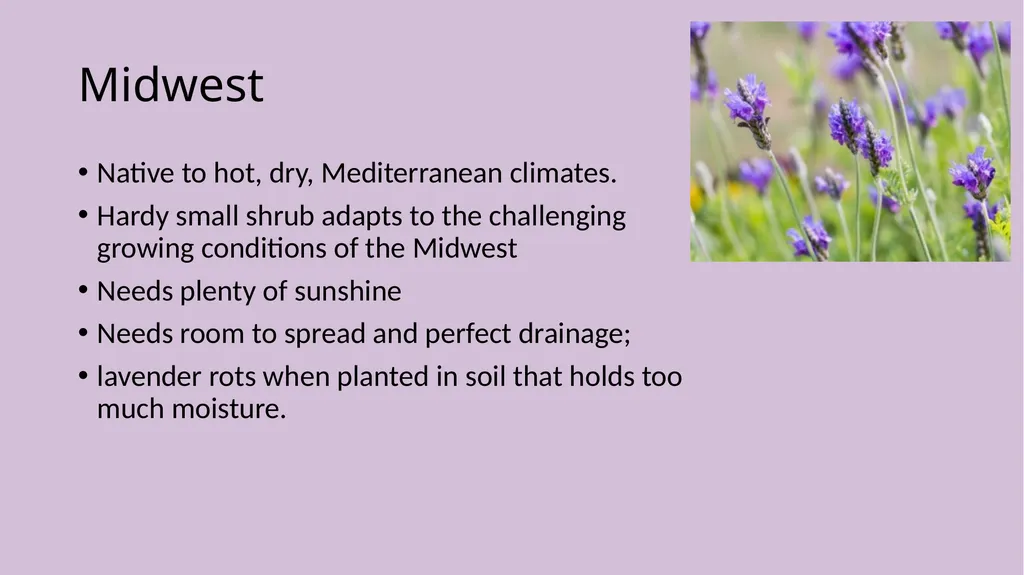 Midwest

• Native to hot, dry, Mediterranean climates.
• Hardy small shrub adapts to the challenging growing conditions of the Midwest
• Needs plenty of sunshine
• Needs room to spread and perfect drainage;
• lavender rots when planted in soil that holds too much moisture.